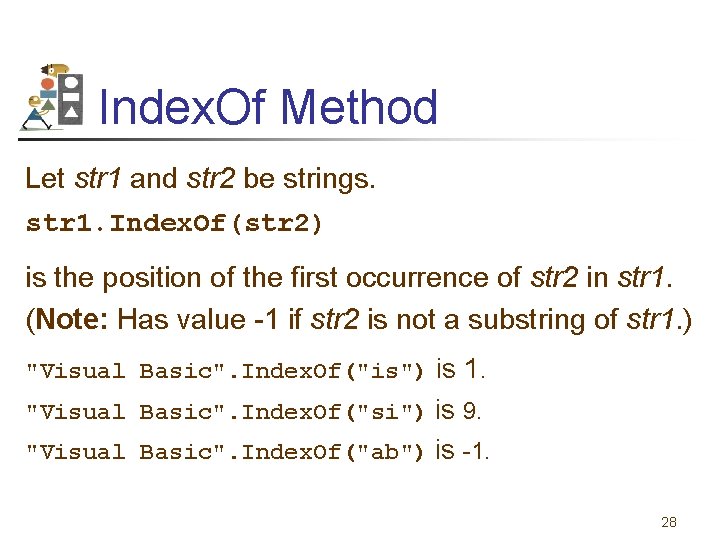 IndexOf Method

Let str1 and str2 be strings.

str1.IndexOf(str2)

is the position of the first occurrence of str2 in str1. (Note: Has value -1 if str2 is not a substring of str1.)

"Visual Basic".IndexOf("is") is 1.

"Visual Basic".IndexOf("si") is 9.

"Visual Basic".IndexOf("ab") is -1.

28